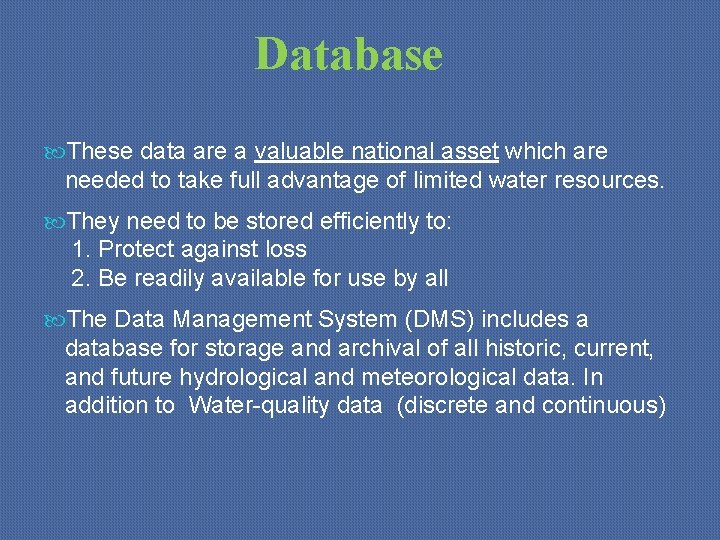 Database

These data are a valuable national asset which are needed to take full advantage of limited water resources.

They need to be stored efficiently to:
1. Protect against loss
2. Be readily available for use by all

The Data Management System (DMS) includes a database for storage and archival of all historic, current, and future hydrological and meteorological data. In addition to Water-quality data (discrete and continuous)